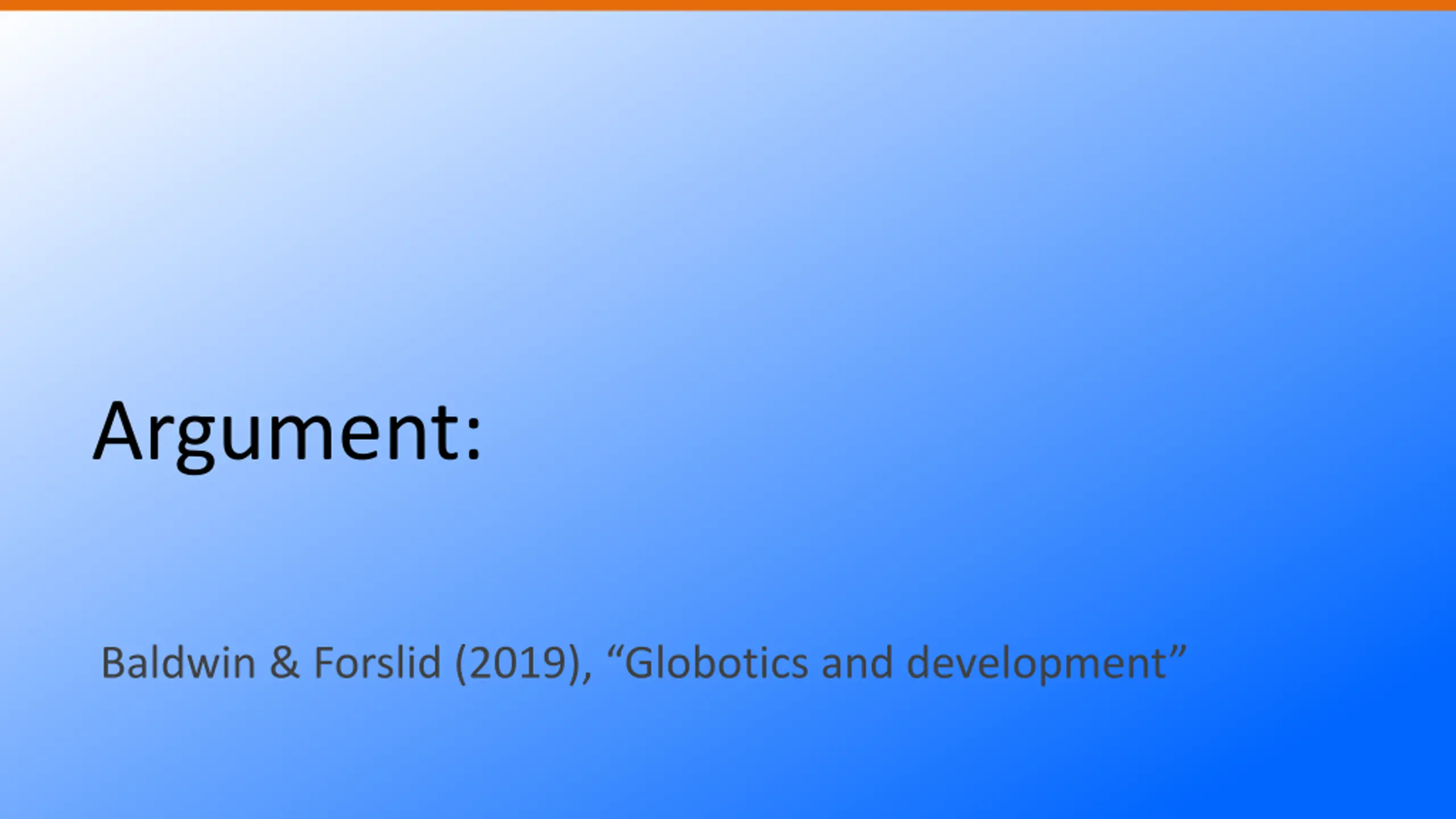 Argument:

Baldwin & Forslid (2019), “Globotics and development”